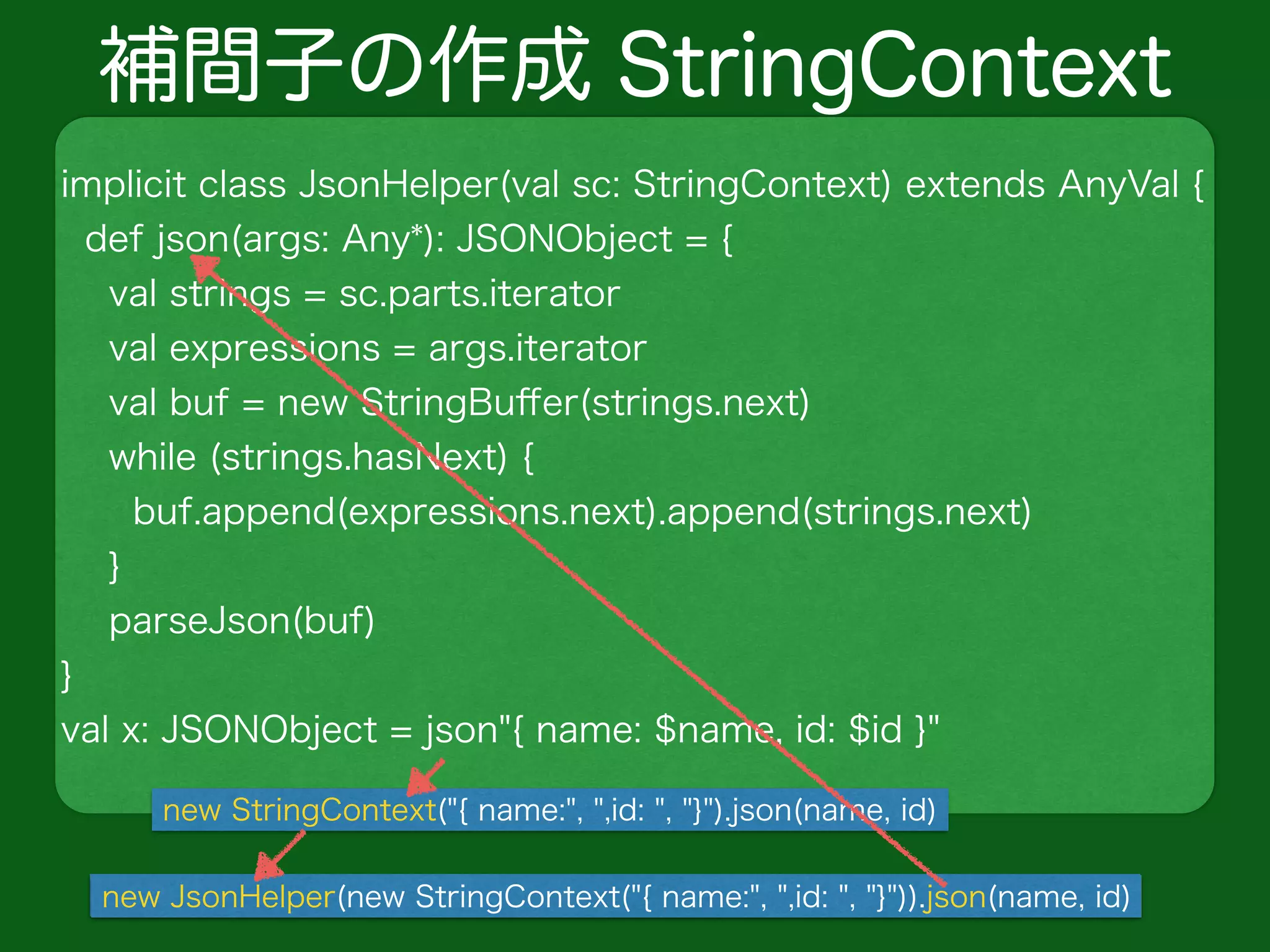 補間子の作成 StringContext

implicit class JsonHelper(val sc: StringContext) extends AnyVal {
def json(args: Any*): JSONObject = {
val strings = sc.parts.iterator
val expressions = args.iterator
val buf = new StringBuffer(strings.next)
while (strings.hasNext) {
buf.append(expressions.next).append(strings.next)
}
parseJson(buf)
}
val x: JSONObject = json"{ name: $name, id: $id }"

new StringContext("{ name:", ",id: ", "}").json(name, id)

new JsonHelper(new StringContext("{ name:", ",id: ", "}")).json(name, id)